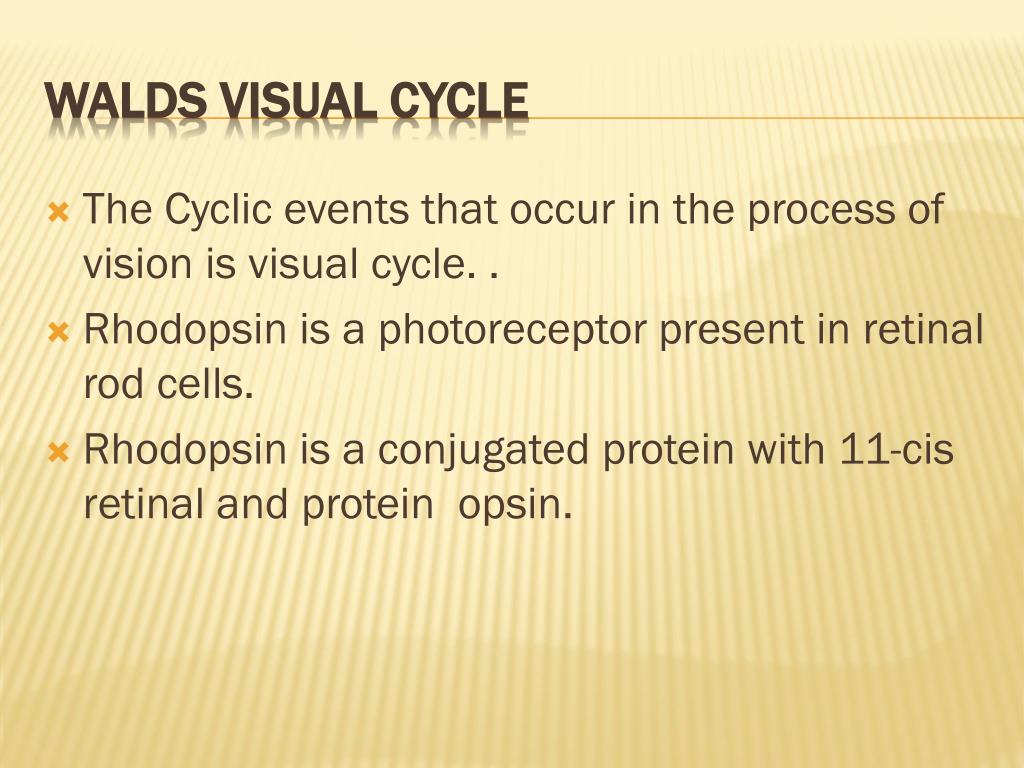 WALDS VISUAL CYCLE

The Cyclic events that occur in the process of vision is visual cycle. .

Rhodopsin is a photoreceptor present in retinal rod cells.

Rhodopsin is a conjugated protein with 11-cis retinal and protein  opsin.